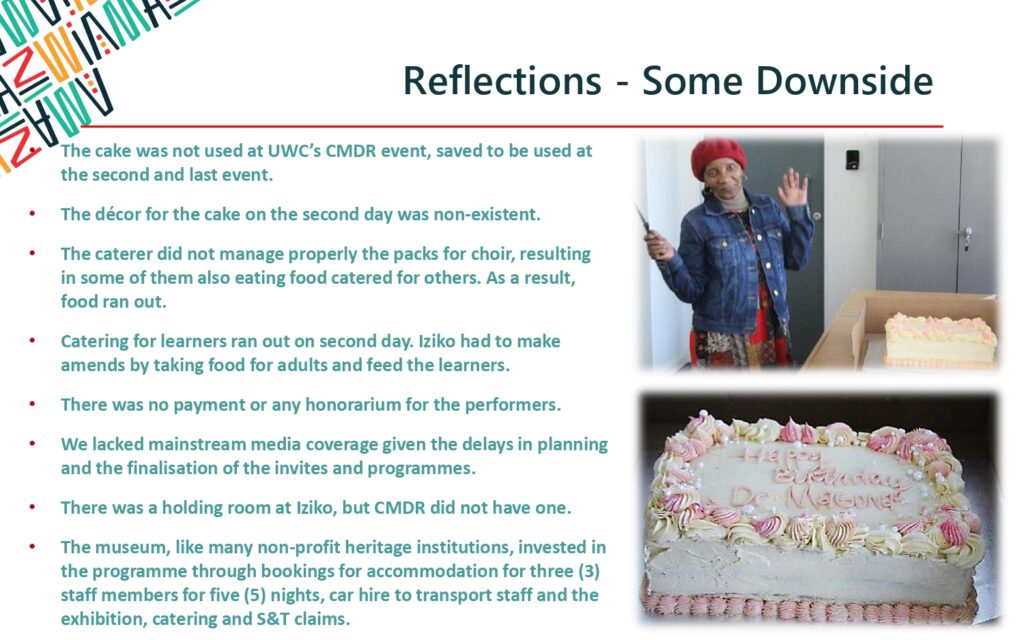 Reflections - Some Downside

• The cake was not used at UWC's CMDR event, saved to be used at the second and last event.

• The décor for the cake on the second day was non-existent.

• The caterer did not manage properly the packs for choir, resulting in some of them also eating food catered for others. As a result, food ran out.

• Catering for learners ran out on second day. Iziko had to make amends by taking food for adults and feed the learners.

• There was no payment or any honorarium for the performers.

• We lacked mainstream media coverage given the delays in planning and the finalisation of the invites and programmes.

• There was a holding room at Iziko, but CMDR did not have one.

• The museum, like many non-profit heritage institutions, invested in the programme through bookings for accommodation for three (3) staff members for five (5) nights, car hire to transport staff and the exhibition, catering and S&T claims.

Happy Birthday Dr. Magona